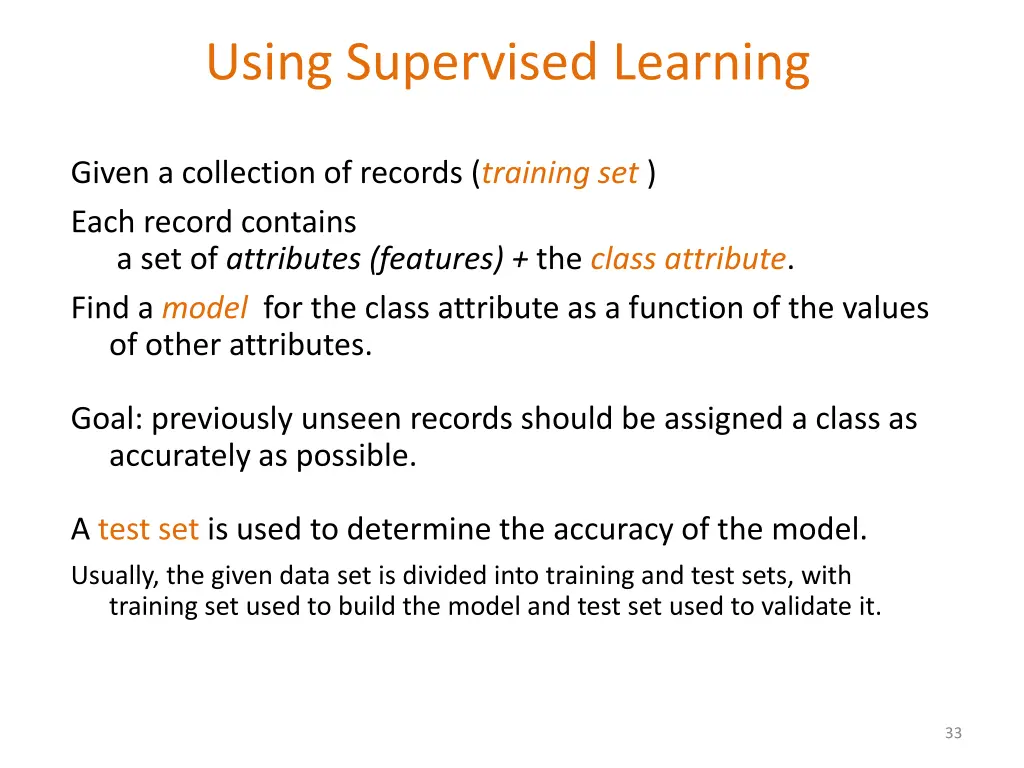 Using Supervised Learning

Given a collection of records (training set )

Each record contains
a set of attributes (features) + the class attribute.

Find a model for the class attribute as a function of the values of other attributes.

Goal: previously unseen records should be assigned a class as accurately as possible.

A test set is used to determine the accuracy of the model.

Usually, the given data set is divided into training and test sets, with training set used to build the model and test set used to validate it.

33